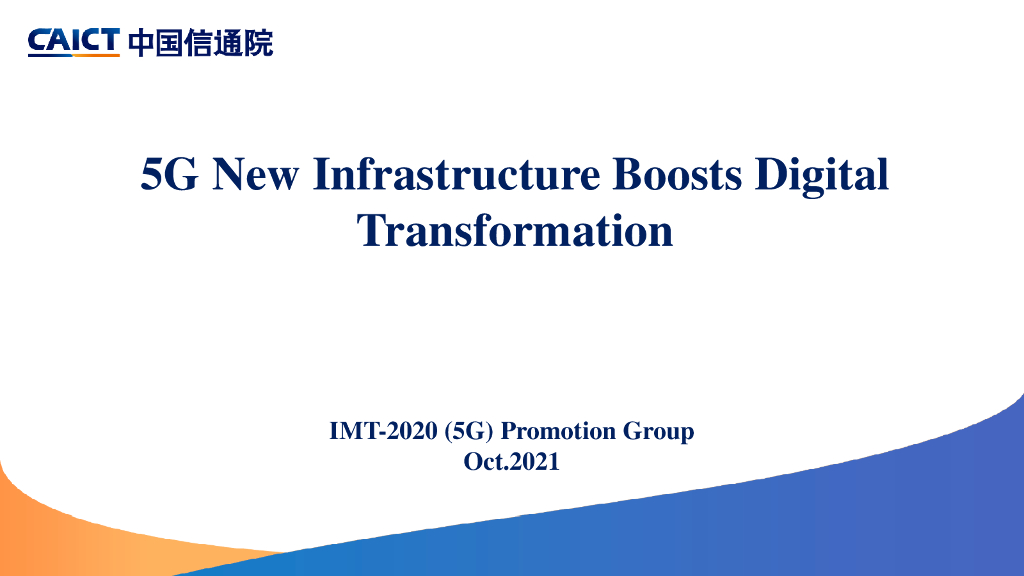 CAICT 中国信通院

5G New Infrastructure Boosts Digital Transformation

IMT-2020 (5G) Promotion Group
Oct.2021